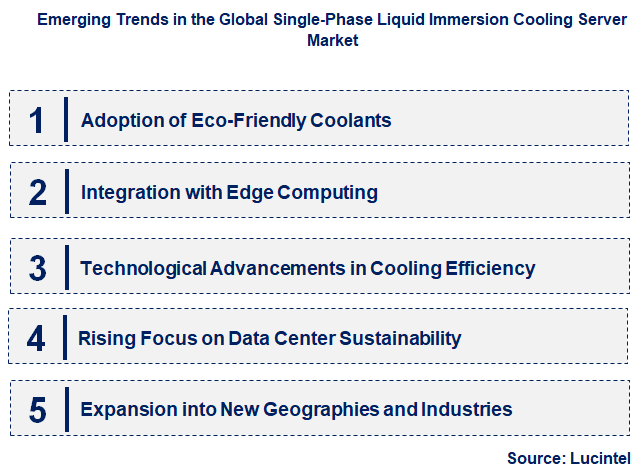 Emerging Trends in the Global Single-Phase Liquid Immersion Cooling Server Market

1 Adoption of Eco-Friendly Coolants

2 Integration with Edge Computing

3 Technological Advancements in Cooling Efficiency

4 Rising Focus on Data Center Sustainability

5 Expansion into New Geographies and Industries

Source: Lucintel